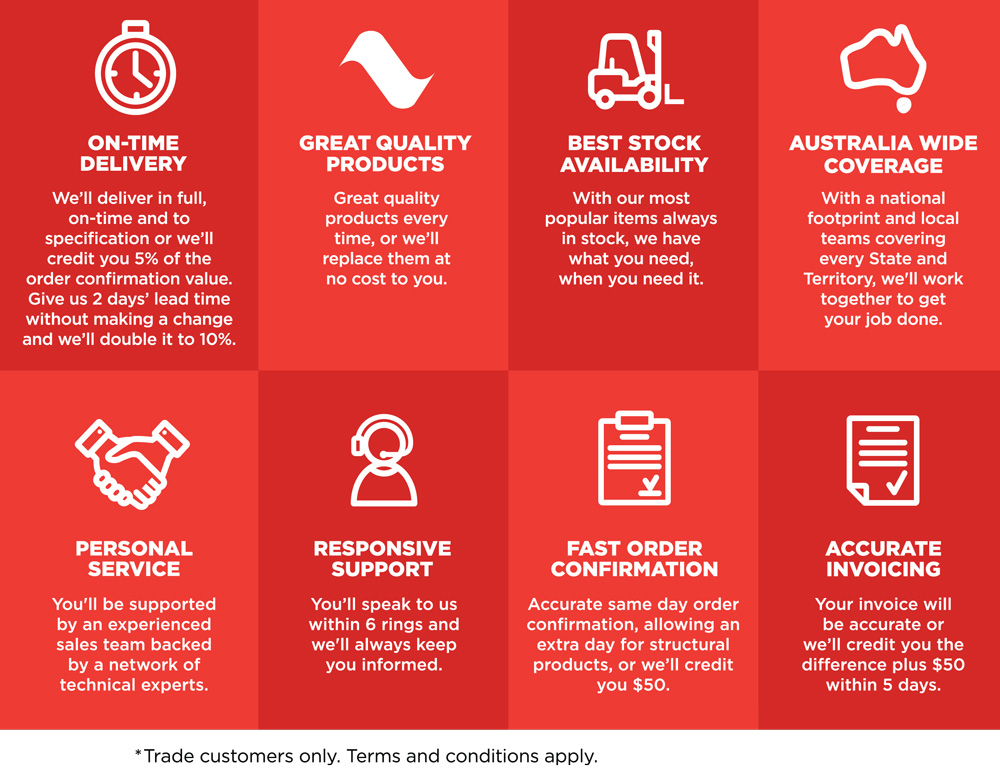 ON-TIME DELIVERY

We'll deliver in full, on-time and to specification or we'll credit you 5% of the order confirmation value. Give us 2 days' lead time without making a change and we'll double it to 10%.

GREAT QUALITY PRODUCTS

Great quality products every time, or we'll replace them at no cost to you.

BEST STOCK AVAILABILITY

With our most popular items always in stock, we have what you need, when you need it.

AUSTRALIA WIDE COVERAGE

With a national footprint and local teams covering every State and Territory, we'll work together to get your job done.

PERSONAL SERVICE

You'll be supported by an experienced sales team backed by a network of technical experts.

RESPONSIVE SUPPORT

You'll speak to us within 6 rings and we'll always keep you informed.

FAST ORDER CONFIRMATION

Accurate same day order confirmation, allowing an extra day for structural products, or we'll credit you $50.

ACCURATE INVOICING

Your invoice will be accurate or we'll credit you the difference plus $50 within 5 days.

*Trade customers only. Terms and conditions apply.